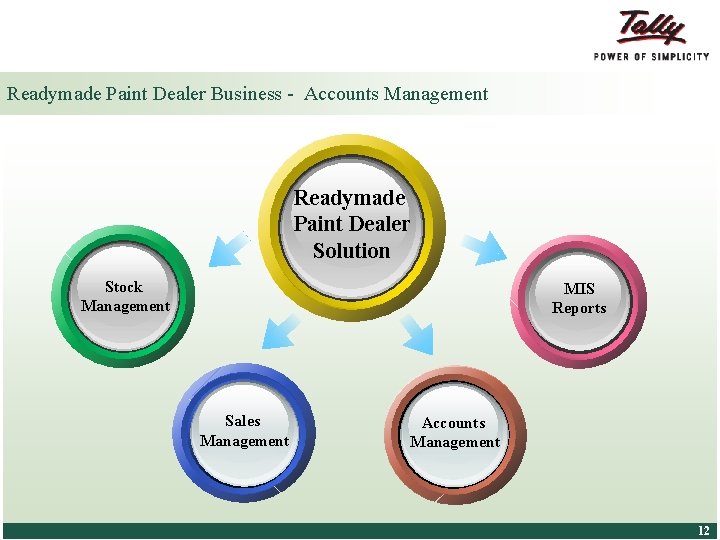 Tally
POWER OF SIMPLICITY

Readymade Paint Dealer Business - Accounts Management

Readymade Paint Dealer Solution

Stock Management

MIS Reports

Sales Management

Accounts Management

12